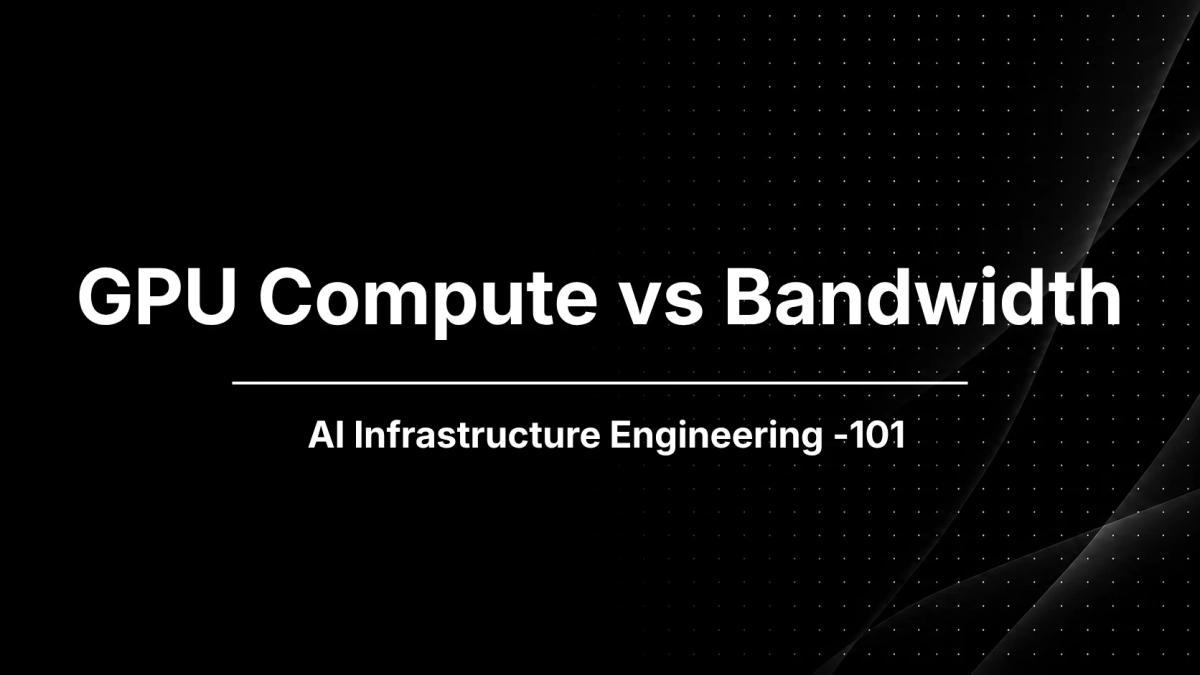 GPU Compute vs Bandwidth

AI Infrastructure Engineering -101